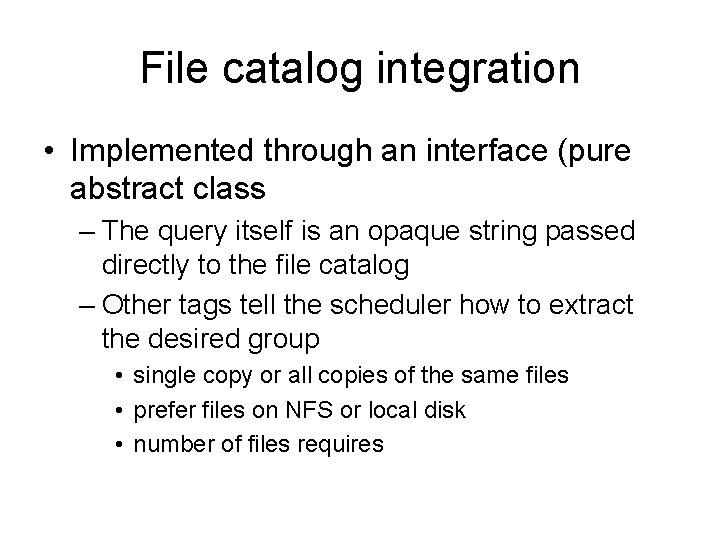 File catalog integration

• Implemented through an interface (pure abstract class
  – The query itself is an opaque string passed directly to the file catalog
  – Other tags tell the scheduler how to extract the desired group
    • single copy or all copies of the same files
    • prefer files on NFS or local disk
    • number of files requires